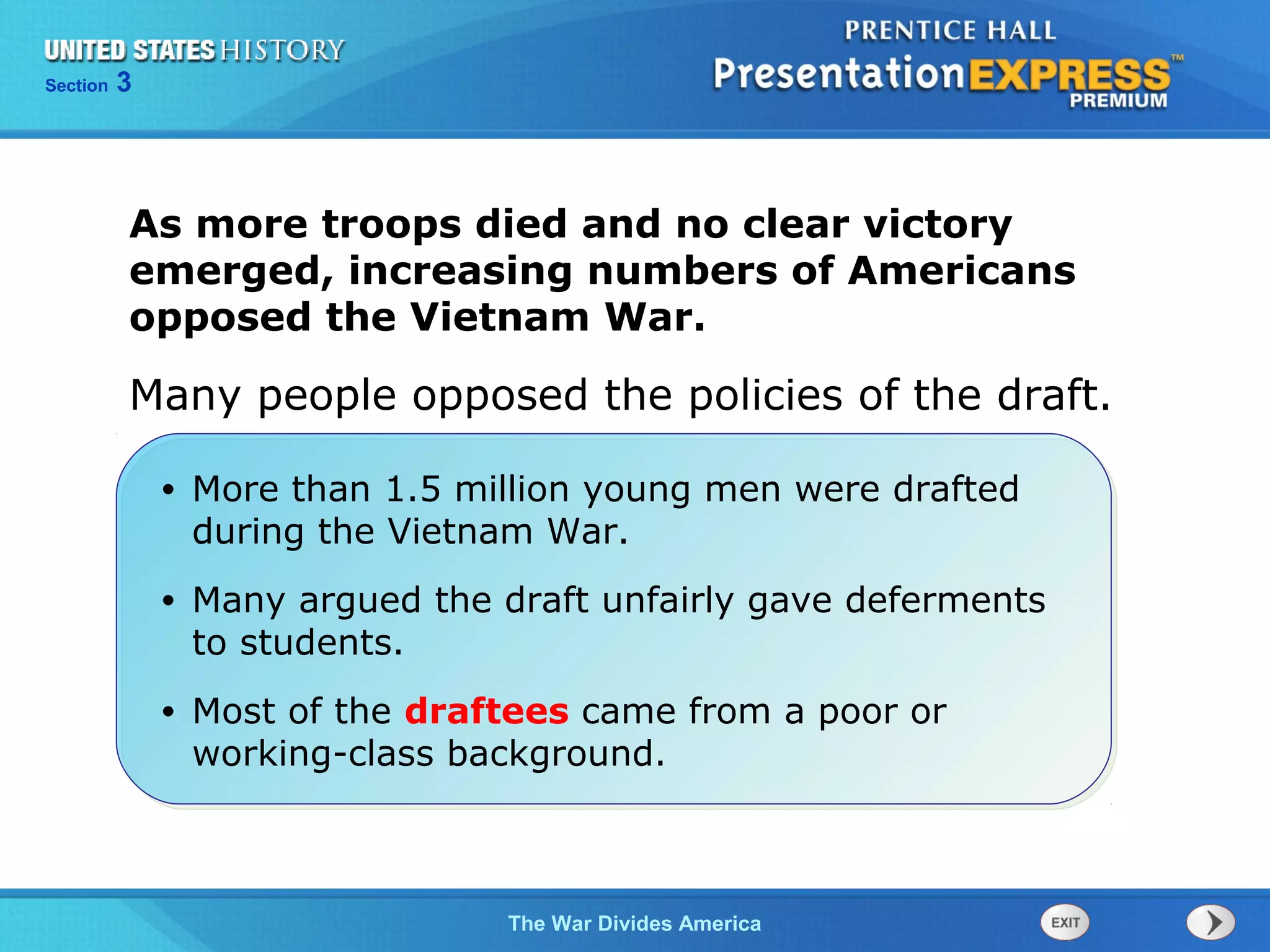 UNITED STATES HISTORY
Section 3

PRENTICE HALL
PresentationEXPRESS™
PREMIUM

As more troops died and no clear victory emerged, increasing numbers of Americans opposed the Vietnam War.

Many people opposed the policies of the draft.

• More than 1.5 million young men were drafted during the Vietnam War.

• Many argued the draft unfairly gave deferments to students.

• Most of the draftees came from a poor or working-class background.

The War Divides America

EXIT